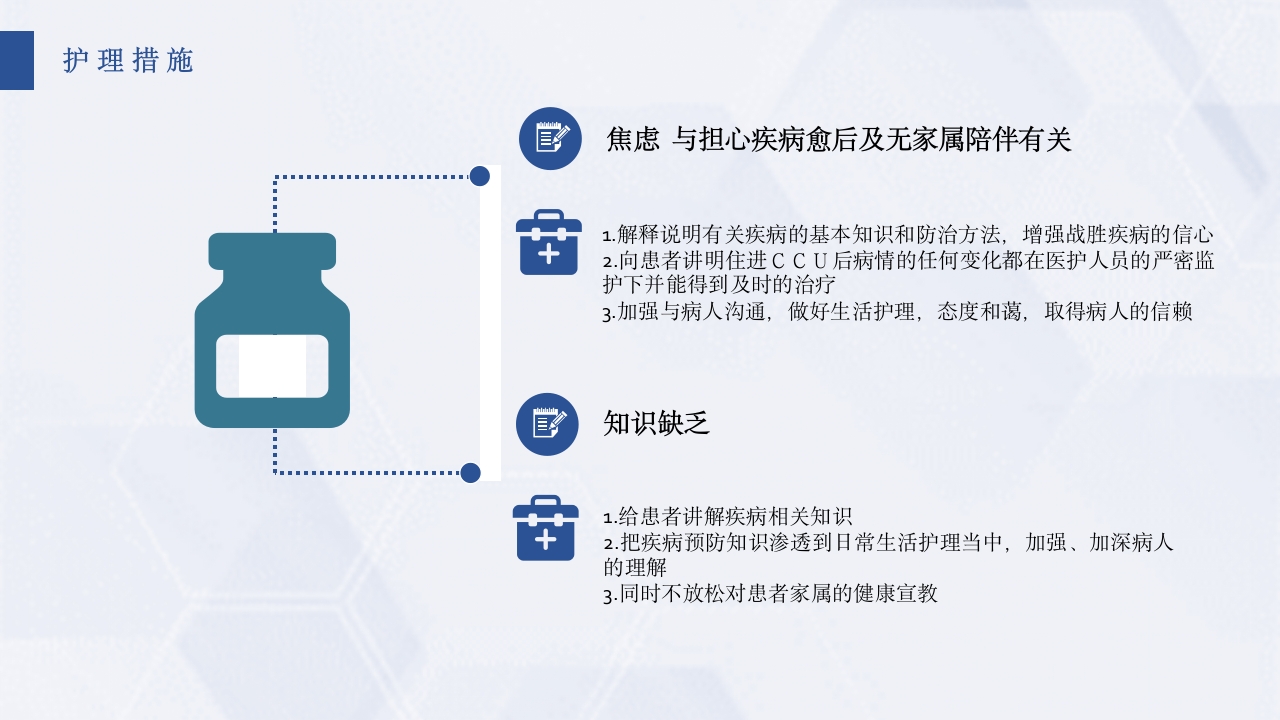 护理措施

焦虑 与担心疾病愈后及无家属陪伴有关

1.解释说明有关疾病的基本知识和防治方法，增强战胜疾病的信心
2.向患者讲明住进ＣＣＵ后病情的任何变化都在医护人员的严密监护下并能得到及时的治疗
3.加强与病人沟通，做好生活护理，态度和蔼，取得病人的信赖

知识缺乏

1.给患者讲解疾病相关知识
2.把疾病预防知识渗透到日常生活护理当中，加强、加深病人的理解
3.同时不放松对患者家属的健康宣教